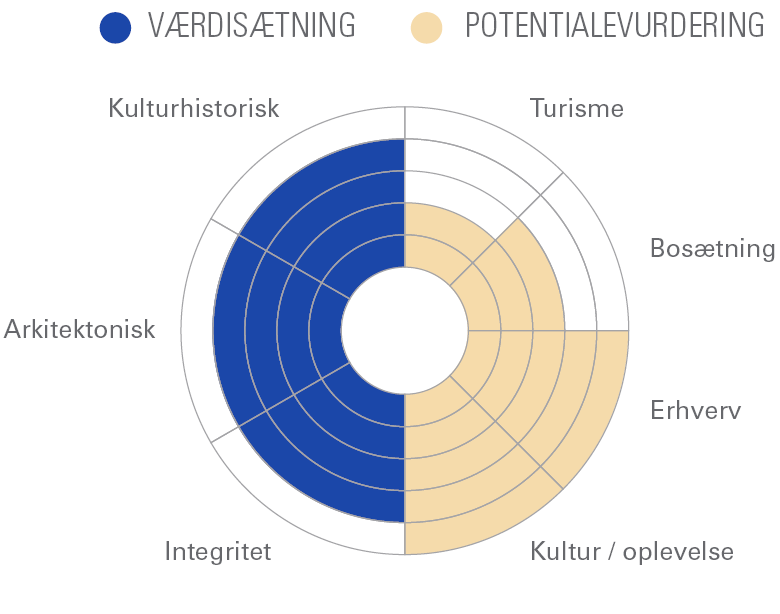 VÆRDISÆTNING POTENTIALEVURDERING

Kulturhistorisk

Turisme

Bosætning

Arkitektonisk

Erhverv

Integritet

Kultur / oplevelse